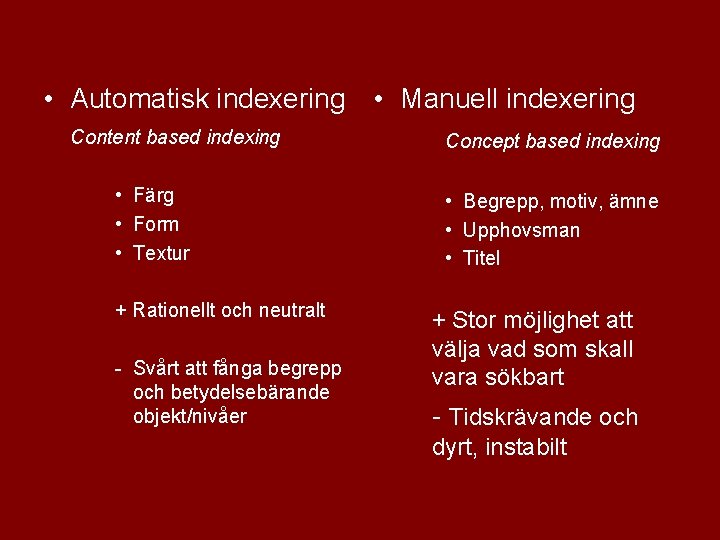 • Automatisk indexering

Content based indexing

• Färg
• Form
• Textur

+ Rationellt och neutralt

- Svårt att fånga begrepp och betydelsebärande objekt/nivåer

• Manuell indexering

Concept based indexing

• Begrepp, motiv, ämne
• Upphovsman
• Titel

+ Stor möjlighet att välja vad som skall vara sökbart

- Tidskrävande och dyrt, instabilt